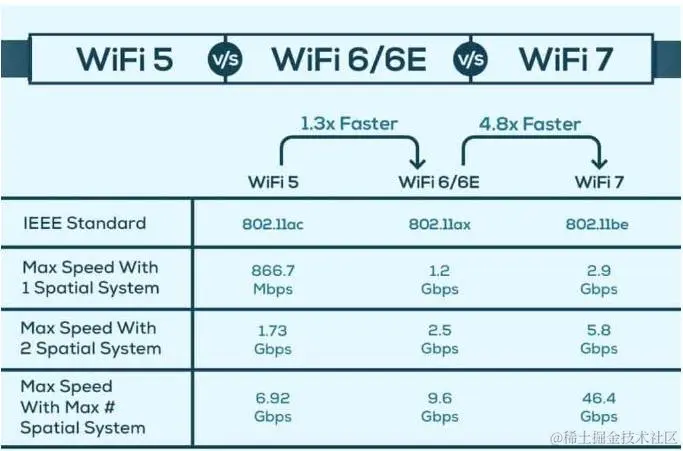 WiFi 5 v/s WiFi 6/6E v/s WiFi 7

1.3x Faster 4.8x Faster

| | WiFi 5 | WiFi 6/6E | WiFi 7 |
|---|---|---|---|
| IEEE Standard | 802.11ac | 802.11ax | 802.11be |
| Max Speed With 1 Spatial System | 866.7 Mbps | 1.2 Gbps | 2.9 Gbps |
| Max Speed With 2 Spatial System | 1.73 Gbps | 2.5 Gbps | 5.8 Gbps |
| Max Speed With Max # Spatial System | 6.92 Gbps | 9.6 Gbps | 46.4 Gbps |

@稀土掘金技术社区